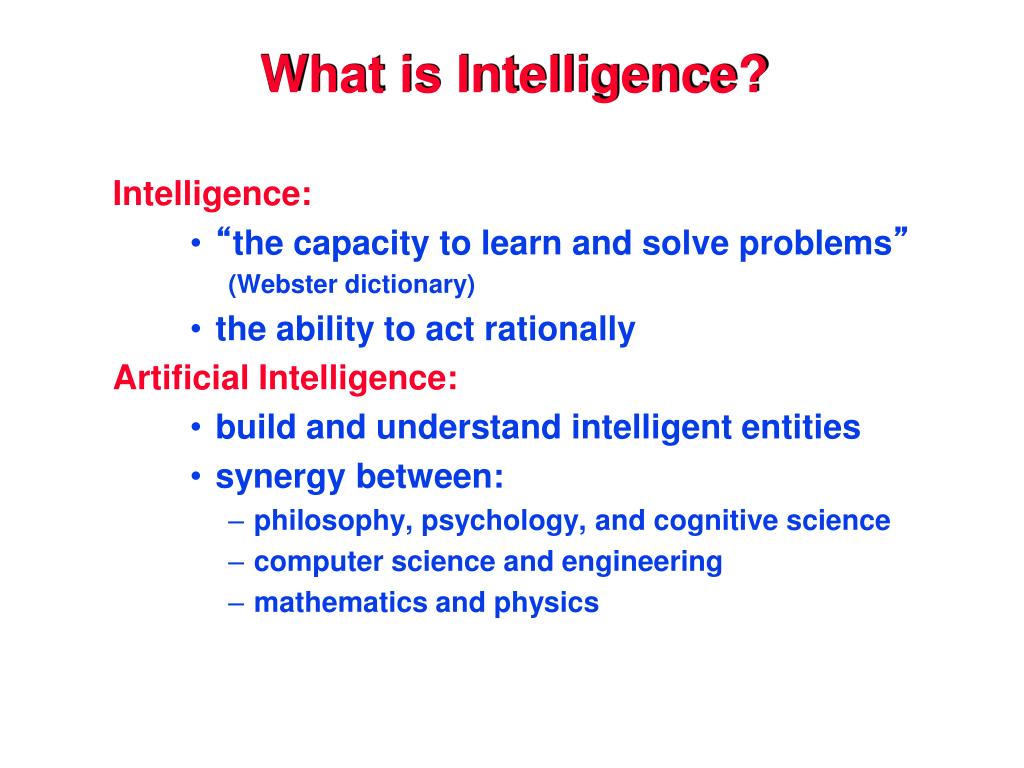 What is Intelligence?

Intelligence:

• “the capacity to learn and solve problems” (Webster dictionary)

• the ability to act rationally

Artificial Intelligence:

• build and understand intelligent entities

• synergy between:

– philosophy, psychology, and cognitive science

– computer science and engineering

– mathematics and physics